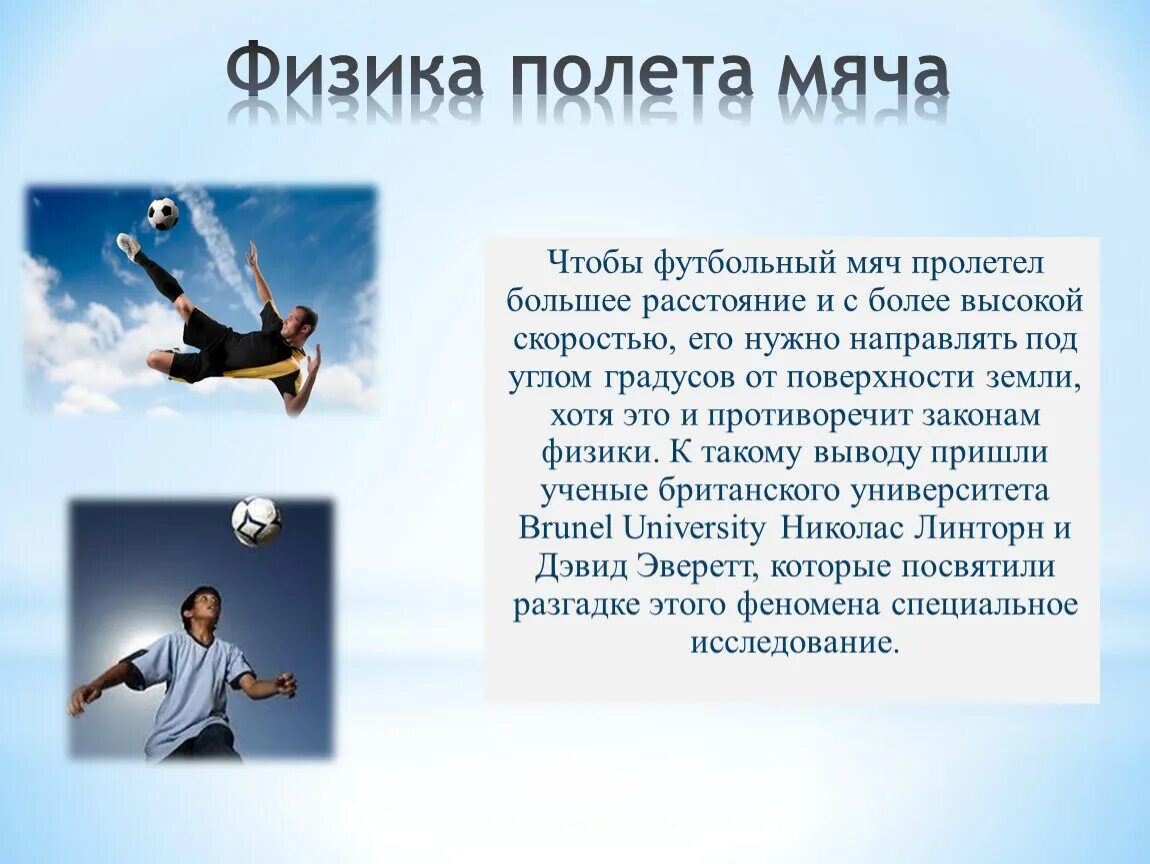 Физика полета мяча

Чтобы футбольный мяч пролетел большее расстояние и с более высокой скоростью, его нужно направлять под углом градусов от поверхности земли, хотя это и противоречит законам физики. К такому выводу пришли ученые британского университета Brunel University Николас Линторн и Дэвид Эверетт, которые посвятили разгадке этого феномена специальное исследование.